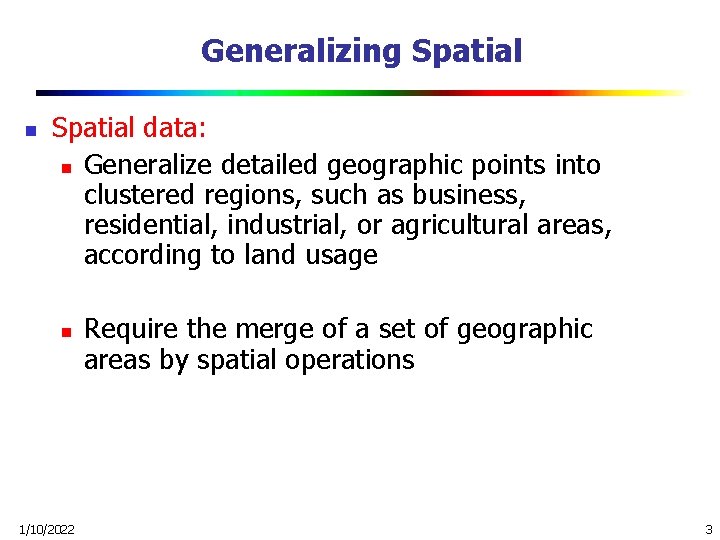 Generalizing Spatial

Spatial data:

Generalize detailed geographic points into clustered regions, such as business, residential, industrial, or agricultural areas, according to land usage

Require the merge of a set of geographic areas by spatial operations

1/10/2022

3